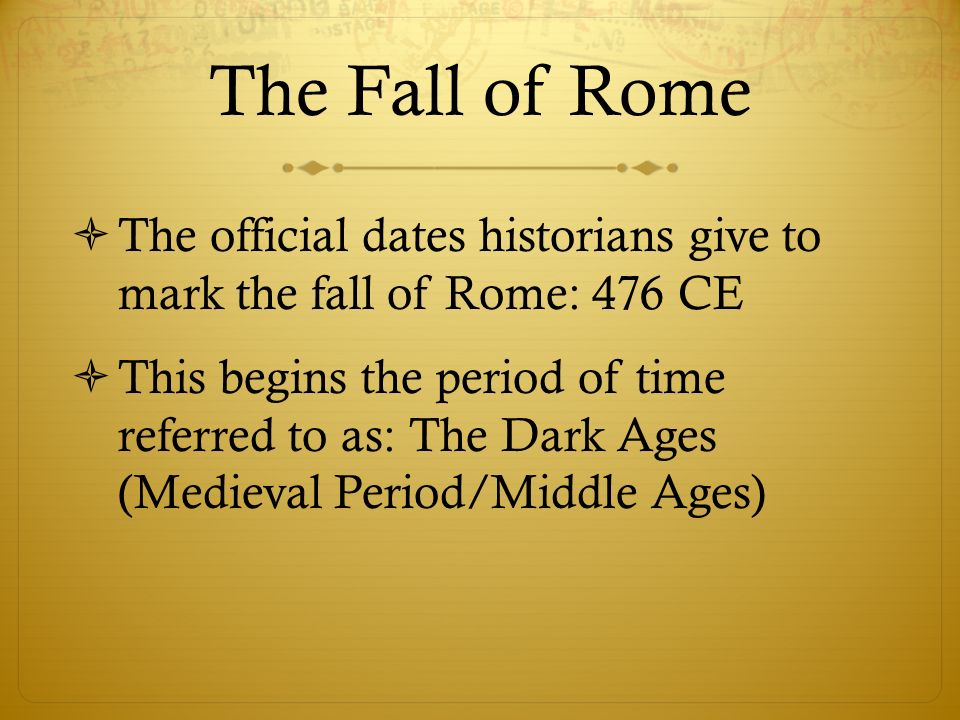 The Fall of Rome

The official dates historians give to mark the fall of Rome: 476 CE

This begins the period of time referred to as: The Dark Ages (Medieval Period/Middle Ages)